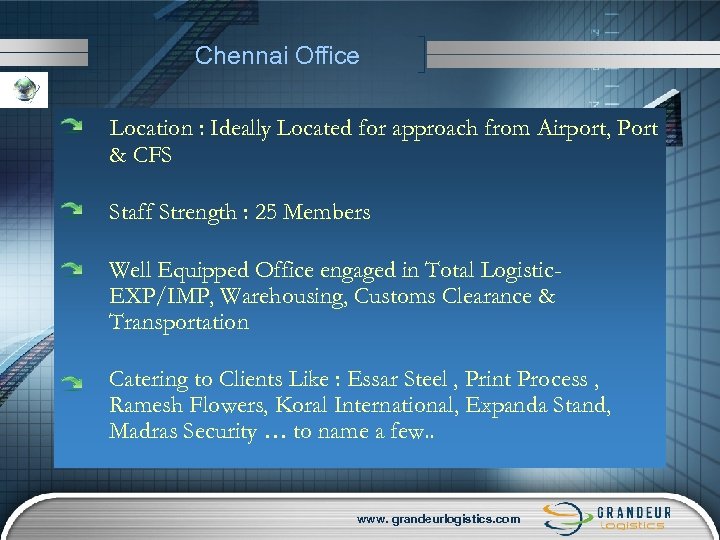 Chennai Office

Location : Ideally Located for approach from Airport, Port & CFS

Staff Strength : 25 Members

Well Equipped Office engaged in Total Logistic-EXP/IMP, Warehousing, Customs Clearance & Transportation

Catering to Clients Like : Essar Steel , Print Process , Ramesh Flowers, Koral International, Expanda Stand, Madras Security … to name a few..

www. grandeurlogistics.com

GRANDEUR Logistics